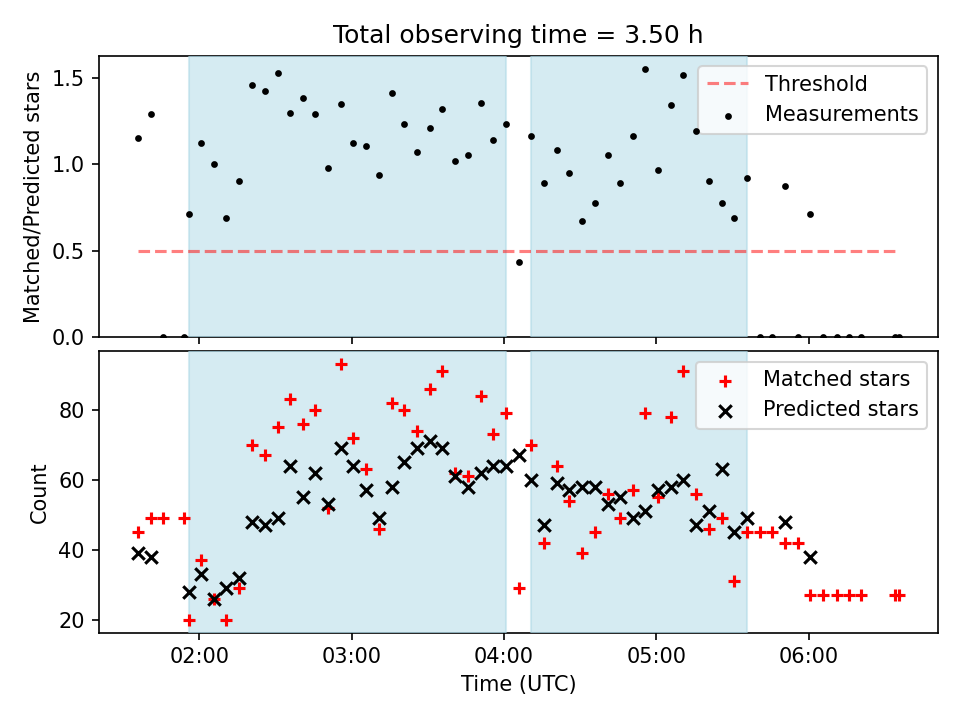 Total observing time = 3.50 h

Matched/Predicted stars

1.5
1.0
0.5
0.0

Threshold
Measurements

Count

80
60
40
20

Matched stars
Predicted stars

02:00
03:00
04:00
05:00
06:00

Time (UTC)